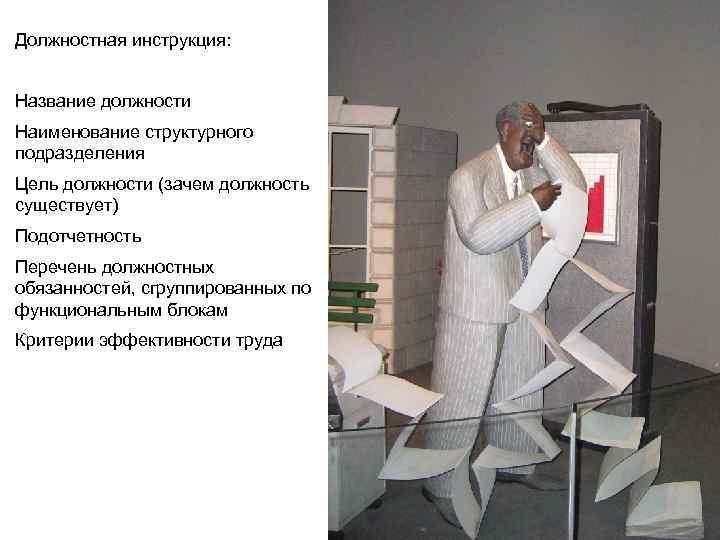 Должностная инструкция:

Название должности

Наименование структурного подразделения

Цель должности (зачем должность существует)

Подотчетность

Перечень должностных обязанностей, сгруппированных по функциональным блокам

Критерии эффективности труда